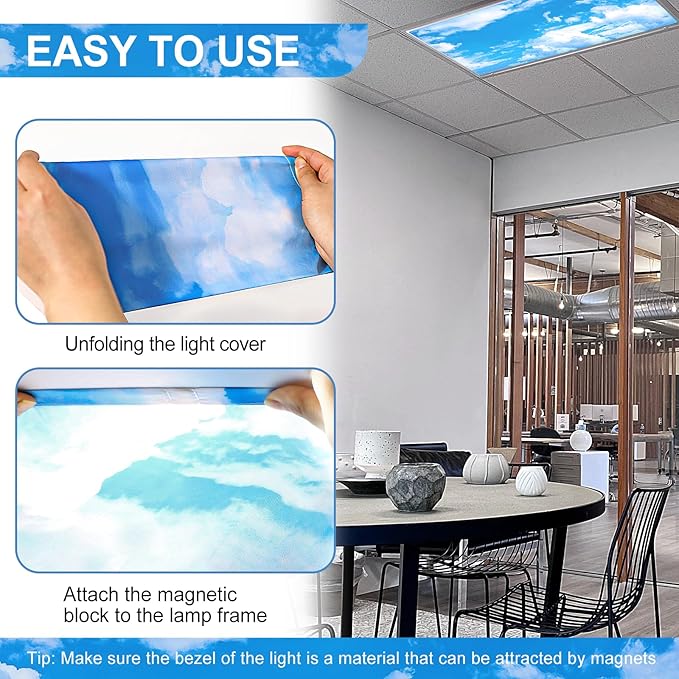 EASY TO USE

Unfolding the light cover

Attach the magnetic block to the lamp frame

Tip: Make sure the bezel of the light is a material that can be attracted by magnets